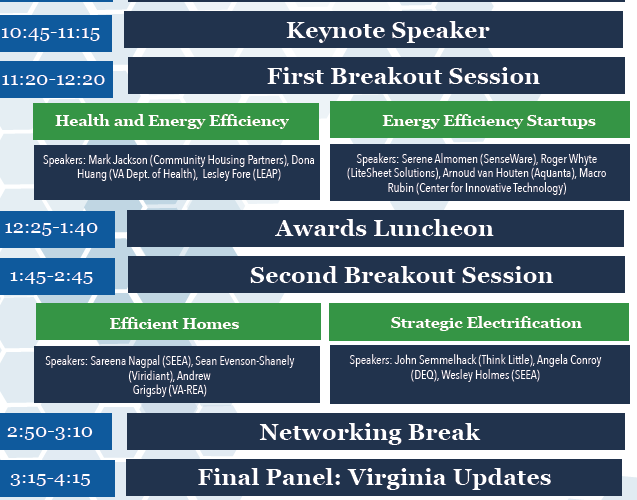 10:45-11:15
Keynote Speaker

11:20-12:20
First Breakout Session

Health and Energy Efficiency

Speakers: Mark Jackson (Community Housing Partners), Dona Huang (VA Dept. of Health), Lesley Fore (LEAP)

Energy Efficiency Startups

Speakers: Serene Almomen (SenseWare), Roger Whyte (LiteSheet Solutions), Arnoud van Houten (Aquanta), Macro Rubin (Center for Innovative Technology)

12:25-1:40
Awards Luncheon

1:45-2:45
Second Breakout Session

Efficient Homes

Speakers: Sareena Nagpal (SEEA), Sean Evenson-Shanely (Viridiant), Andrew Grigsby (VA-REA)

Strategic Electrification

Speakers: John Semmelhack (Think Little), Angela Conroy (DEQ), Wesley Holmes (SEEA)

2:50-3:10
Networking Break

3:15-4:15
Final Panel: Virginia Updates